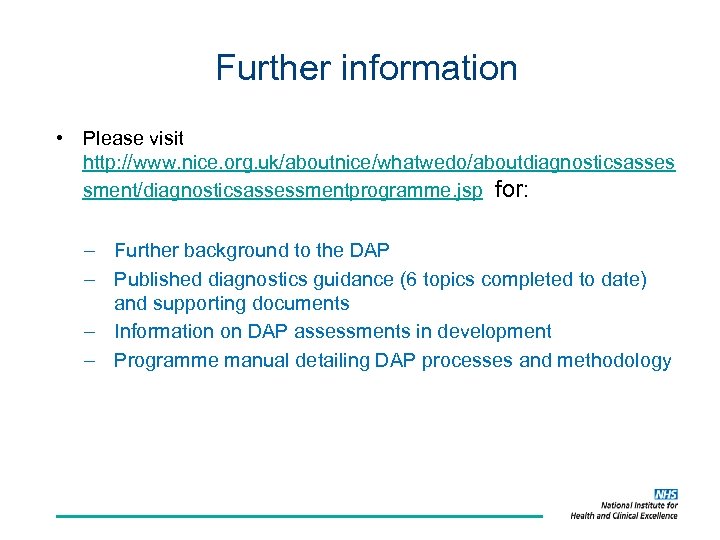 Further information

• Please visit http://www.nice.org.uk/aboutnice/whatwedo/aboutdiagnosticsassessment/diagnosticsassessmentprogramme.jsp for:

– Further background to the DAP
– Published diagnostics guidance (6 topics completed to date) and supporting documents
– Information on DAP assessments in development
– Programme manual detailing DAP processes and methodology

NHS
National Institute for Health and Clinical Excellence